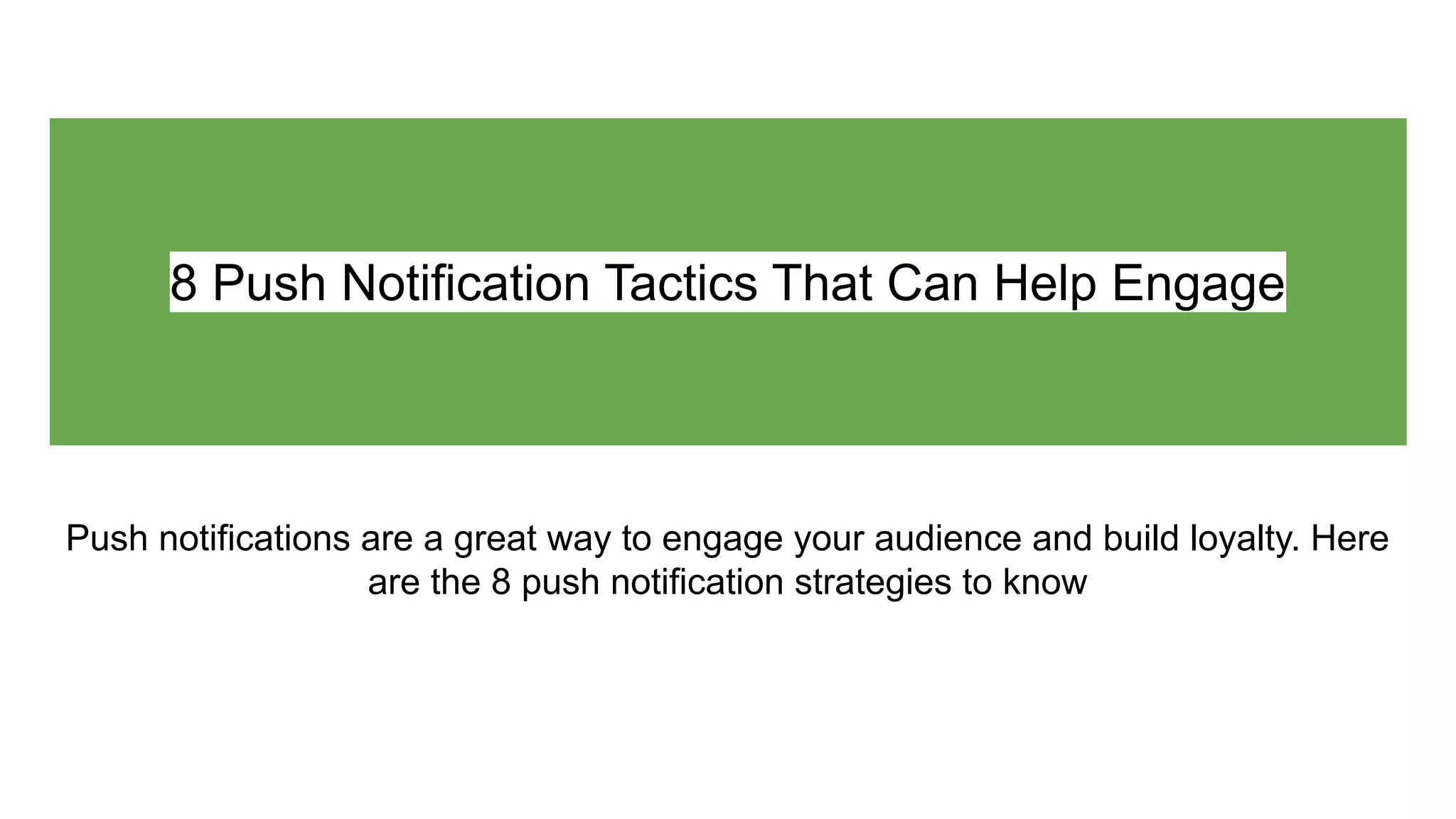 8 Push Notification Tactics That Can Help Engage

Push notifications are a great way to engage your audience and build loyalty. Here are the 8 push notification strategies to know